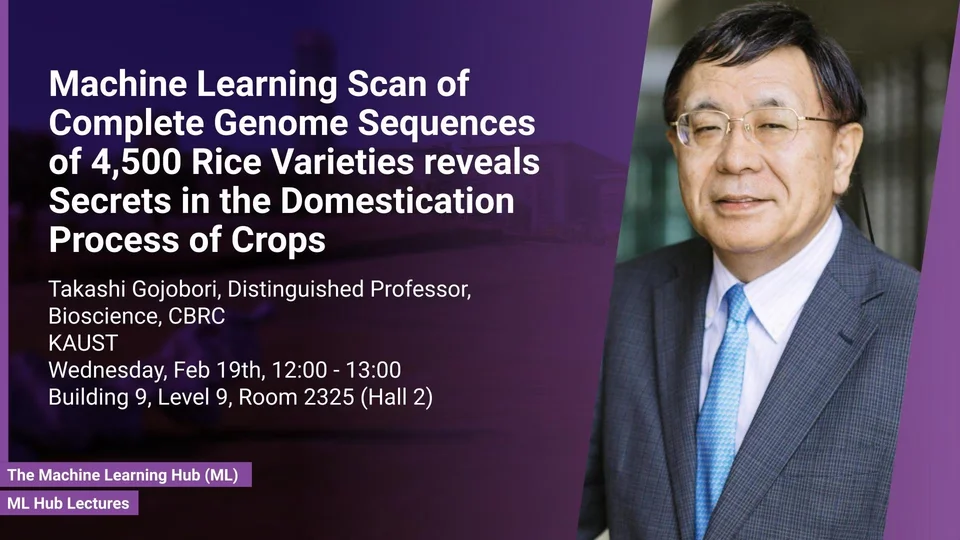 Machine Learning Scan of Complete Genome Sequences of 4,500 Rice Varieties reveals Secrets in the Domestication Process of Crops

Takashi Gojobori, Distinguished Professor, Bioscience, CBRC
KAUST
Wednesday, Feb 19th, 12:00 - 13:00
Building 9, Level 9, Room 2325 (Hall 2)

The Machine Learning Hub (ML)
ML Hub Lectures